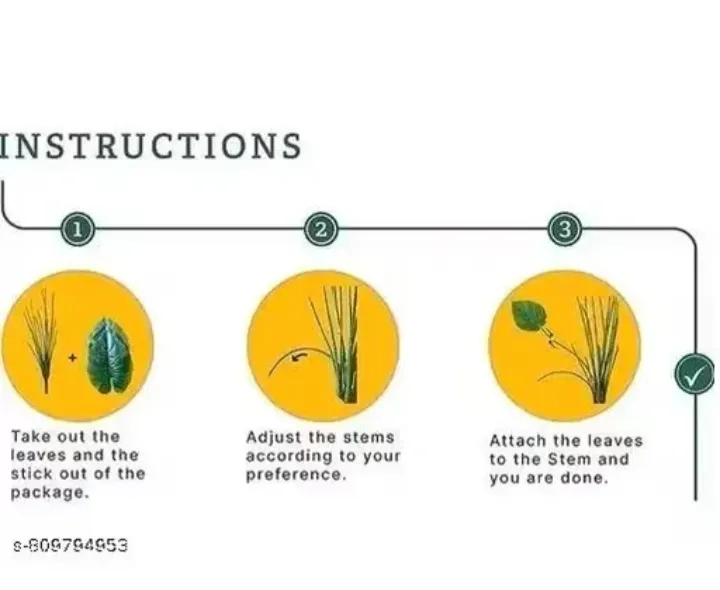 INSTRUCTIONS

1

2

3

+

Take out the leaves and the stick out of the package.

Adjust the stems according to your preference.

Attach the leaves to the Stem and you are done.

s-809794953